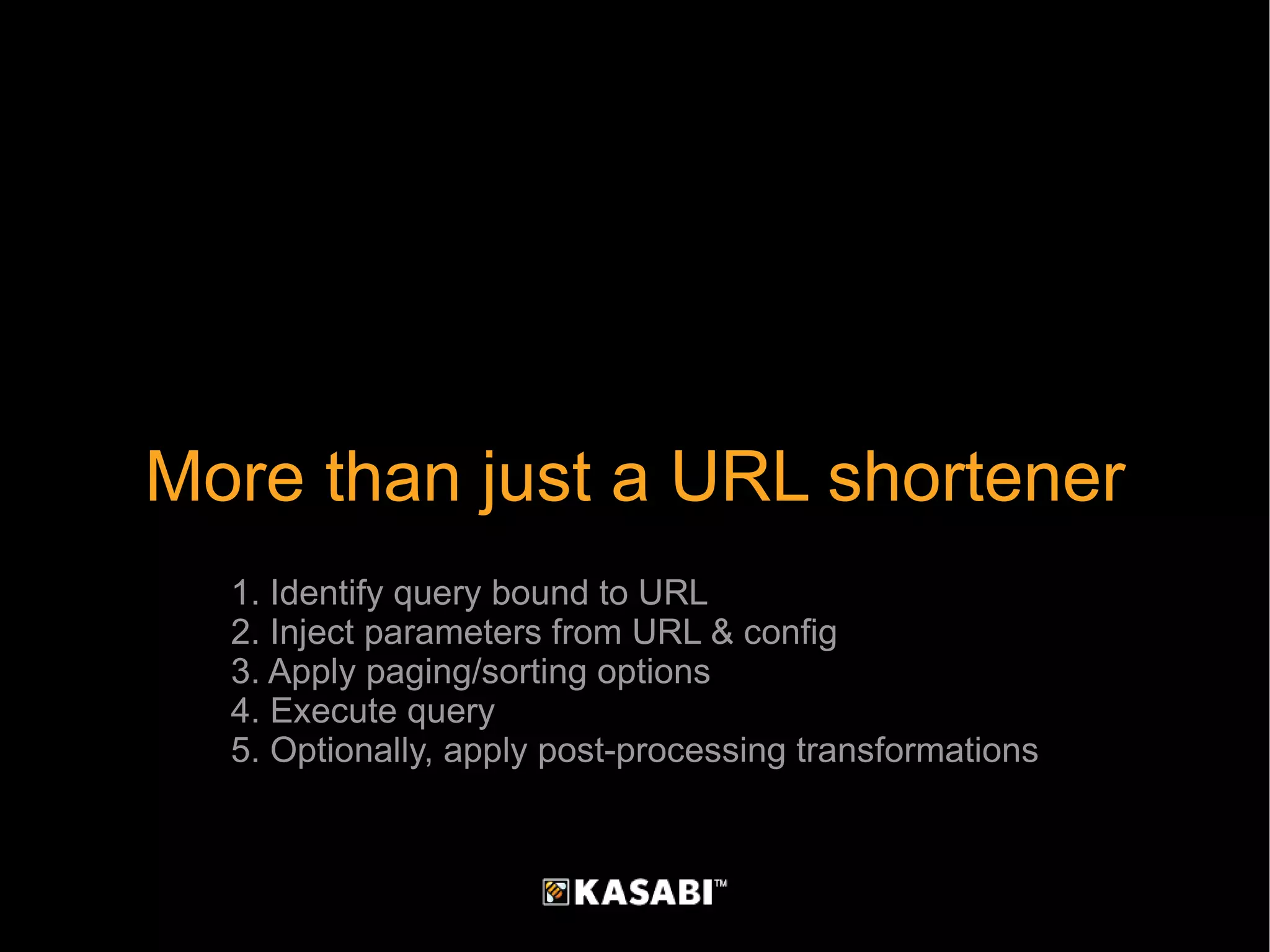 More than just a URL shortener

1. Identify query bound to URL
2. Inject parameters from URL & config
3. Apply paging/sorting options
4. Execute query
5. Optionally, apply post-processing transformations

KASABI™